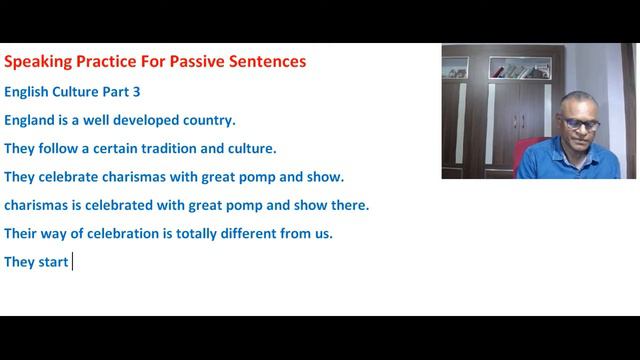 Speaking Practice For Passive Sentences

English Culture Part 3

England is a well developed country.

They follow a certain tradition and culture.

They celebrate charismas with great pomp and show.

charismas is celebrated with great pomp and show there.

Their way of celebration is totally different from us.

They start